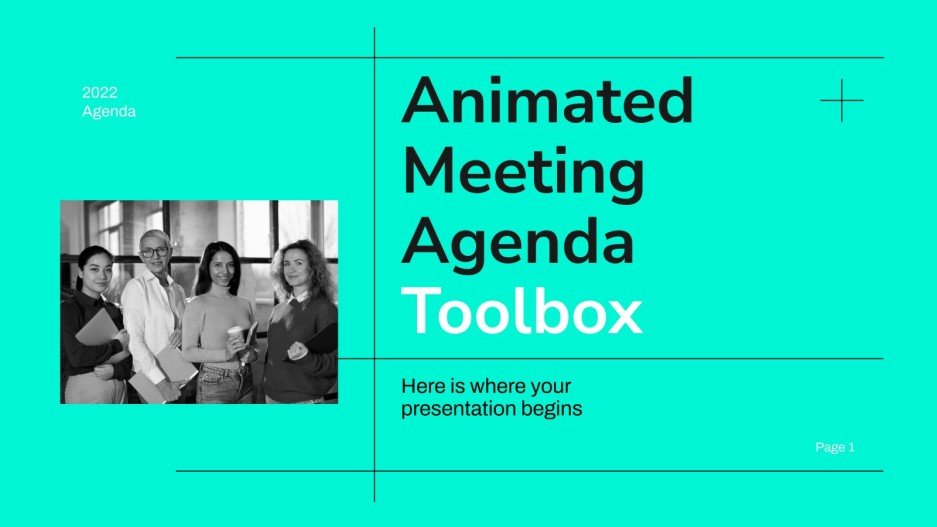 2022
Agenda

Animated Meeting Agenda Toolbox

Here is where your presentation begins

Page 1